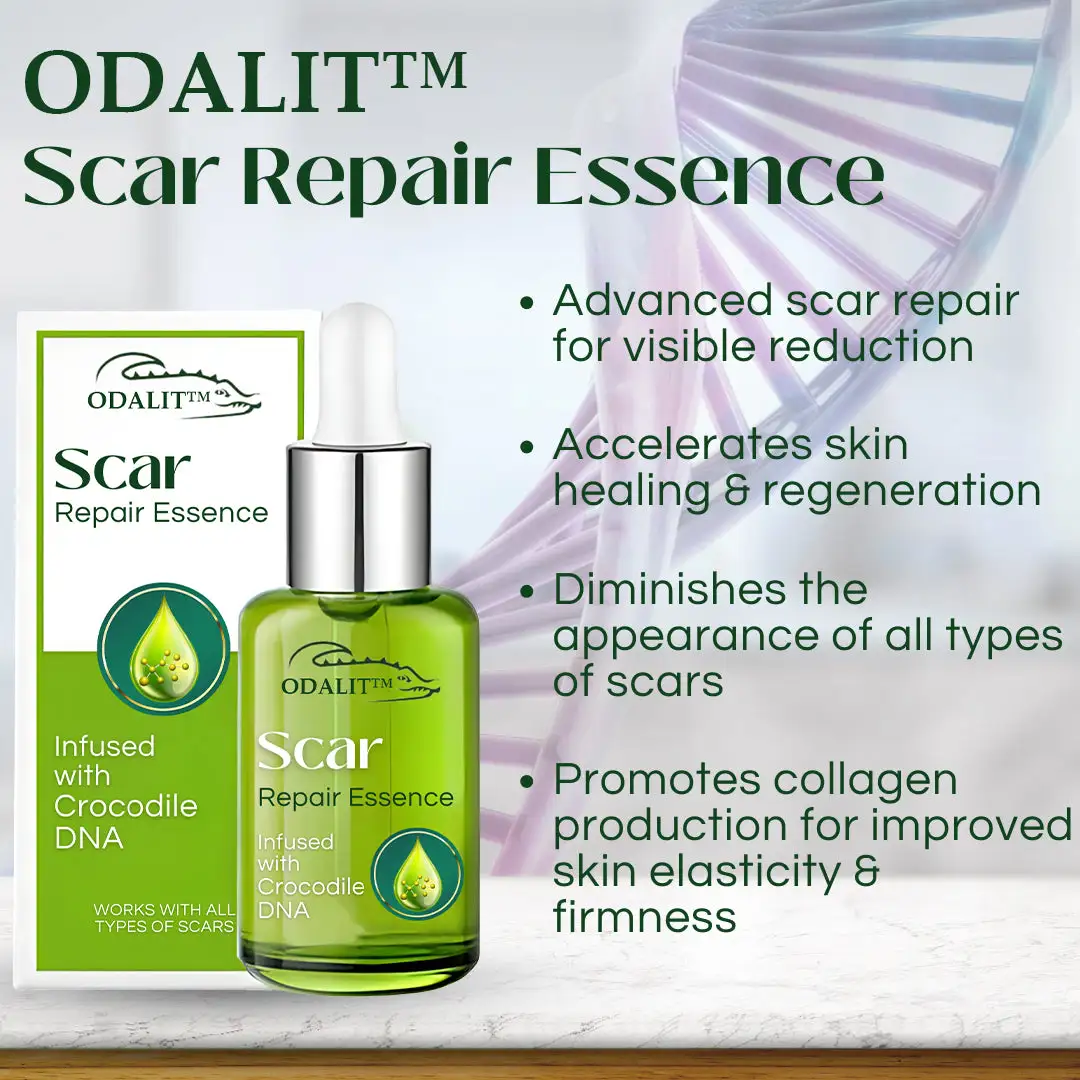 ODALIT™
Scar Repair Essence

ODALIT™
Scar
Repair Essence

Infused with Crocodile DNA

WORKS WITH ALL TYPES OF SCARS

ODALIT™
Scar
Repair Essence
Infused with Crocodile DNA

• Advanced scar repair for visible reduction

• Accelerates skin healing & regeneration

• Diminishes the appearance of all types of scars

• Promotes collagen production for improved skin elasticity & firmness